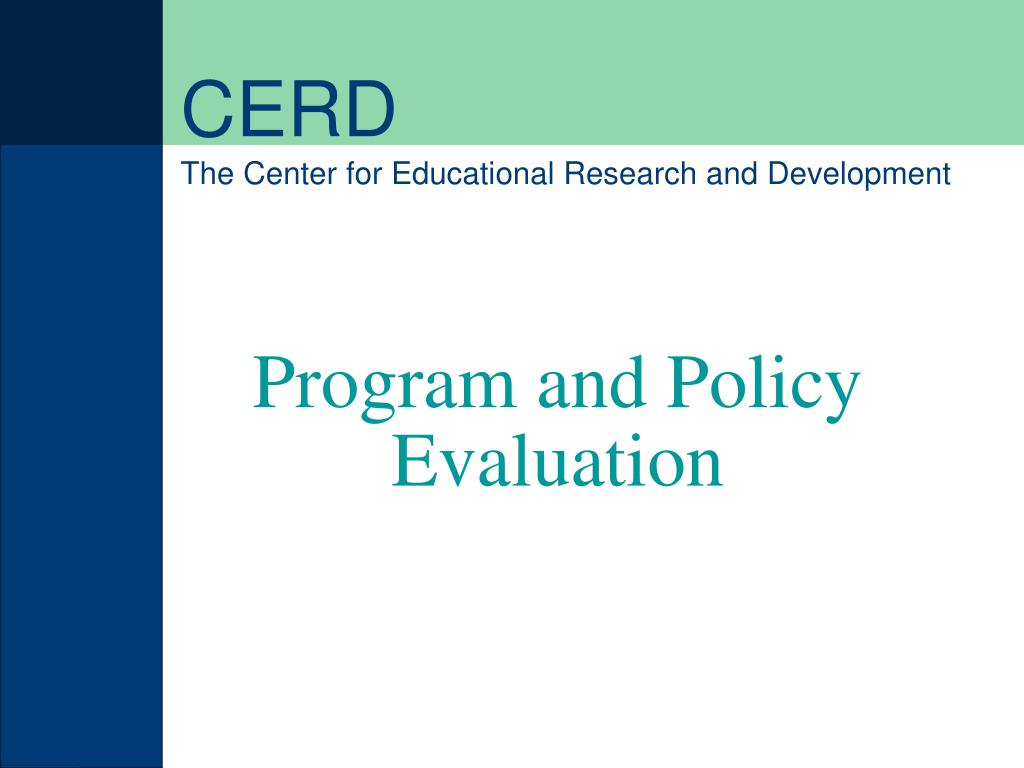 CERD
The Center for Educational Research and Development

Program and Policy Evaluation